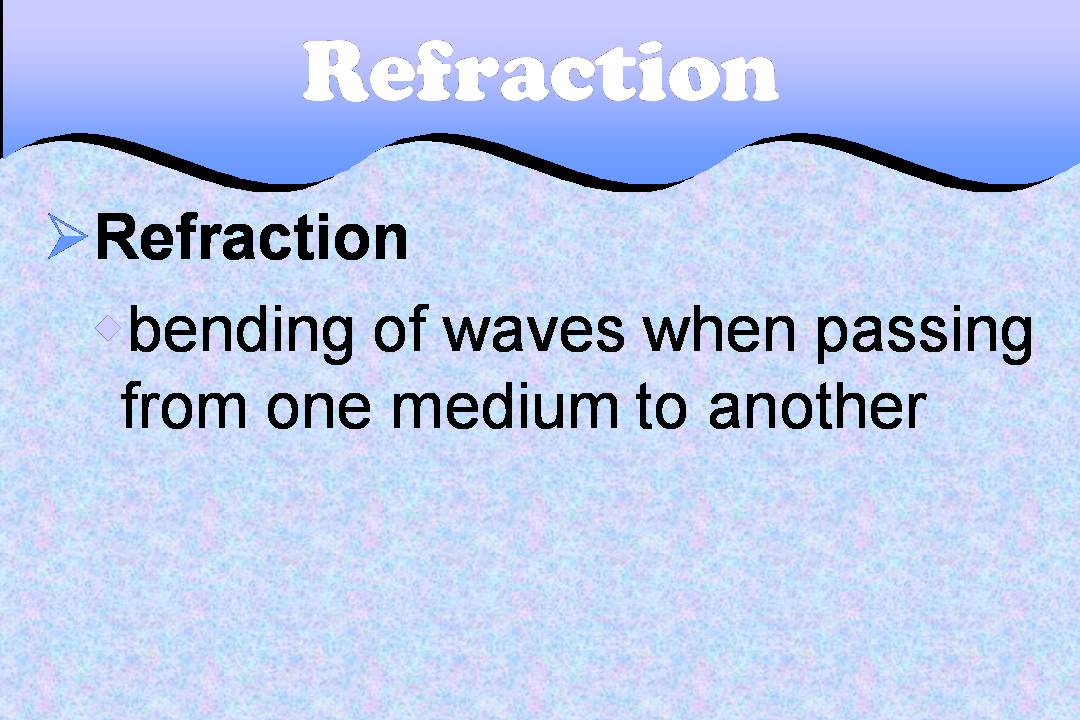 Refraction

Refraction

bending of waves when passing from one medium to another